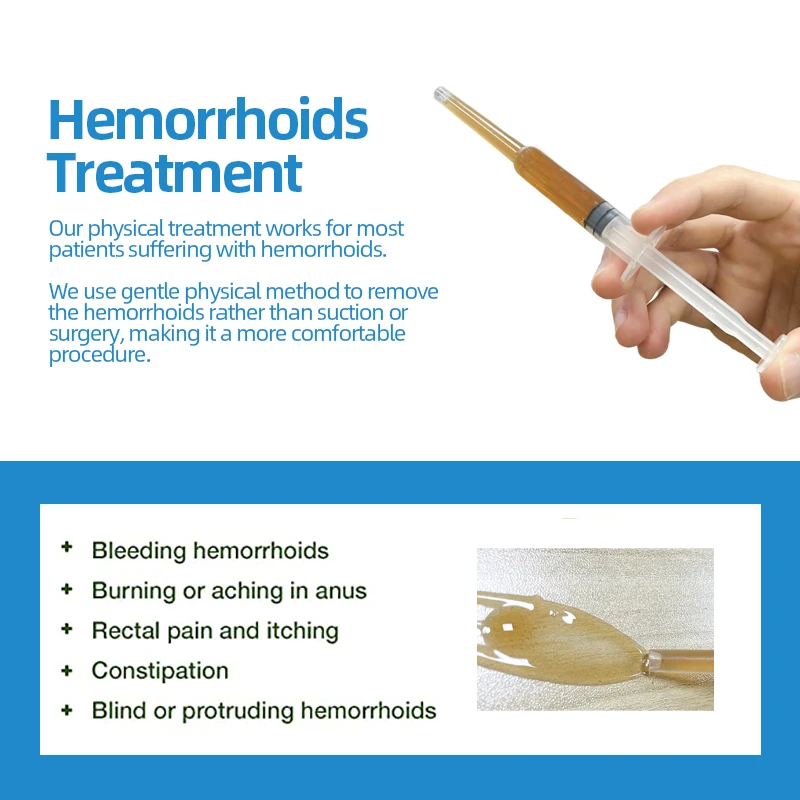 Hemorrhoids Treatment

Our physical treatment works for most patients suffering with hemorrhoids.

We use gentle physical method to remove the hemorrhoids rather than suction or surgery, making it a more comfortable procedure.

+ Bleeding hemorrhoids
+ Burning or aching in anus
+ Rectal pain and itching
+ Constipation
+ Blind or protruding hemorrhoids